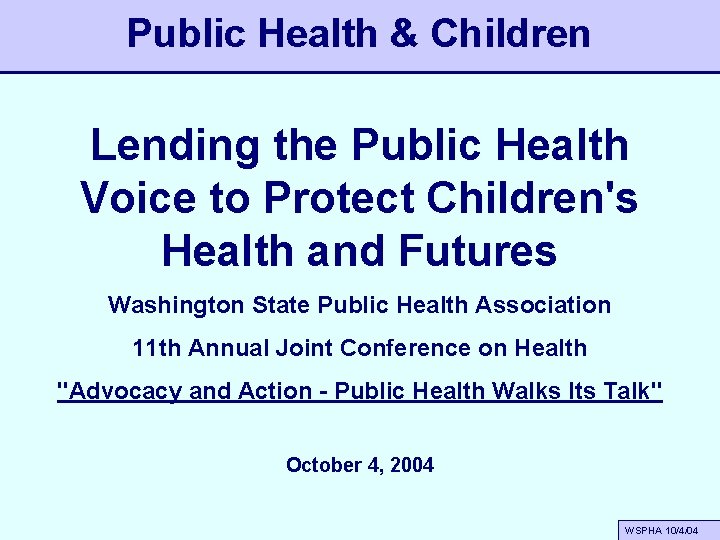 Public Health & Children

Lending the Public Health Voice to Protect Children's Health and Futures

Washington State Public Health Association

11th Annual Joint Conference on Health

"Advocacy and Action - Public Health Walks Its Talk"

October 4, 2004

WSPHA 10/4/04